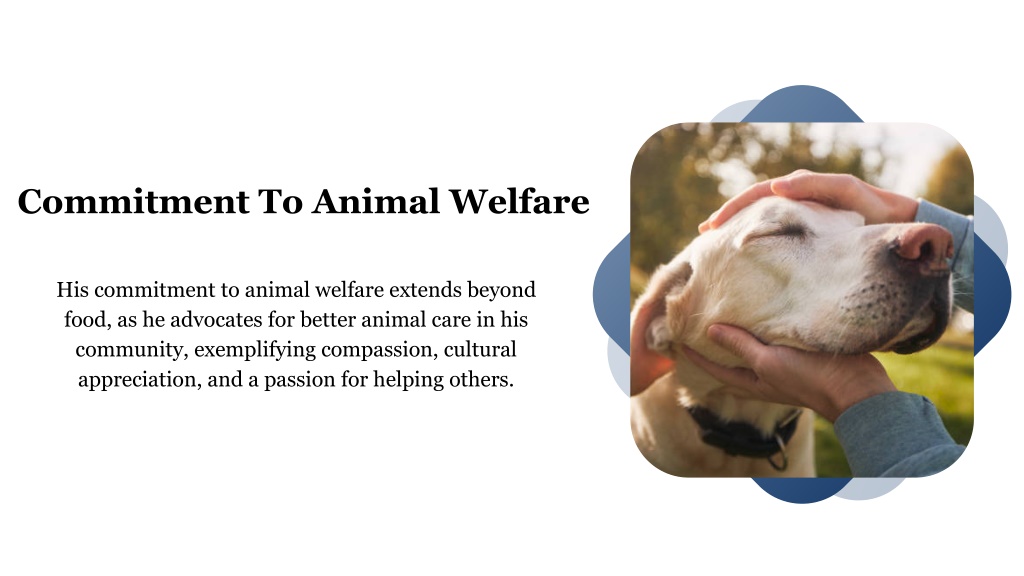 Commitment To Animal Welfare

His commitment to animal welfare extends beyond food, as he advocates for better animal care in his community, exemplifying compassion, cultural appreciation, and a passion for helping others.